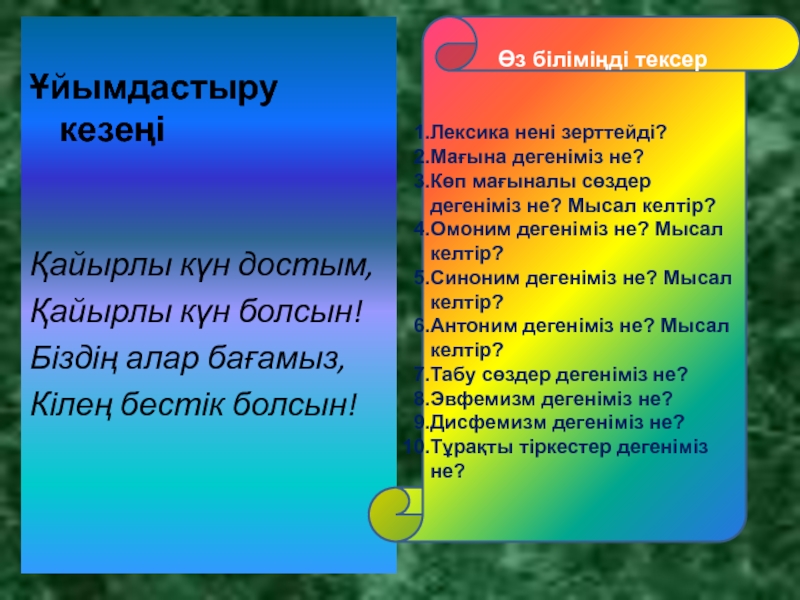 Ұйымдастыру кезеңі

Қайырлы күн достым,
Қайырлы күн болсын!
Біздің алар бағамыз,
Кілең бестік болсын!

Өз біліміңді тексер

1.Лексика нені зерттейді?
2.Мағына дегеніміз не?
3.Көп мағыналы сөздер дегеніміз не? Мысал келтір?
4.Омоним дегеніміз не? Мысал келтір?
5.Синоним дегеніміз не? Мысал келтір?
6.Антоним дегеніміз не? Мысал келтір?
7.Табу сөздер дегеніміз не?
8.Эвфемизм дегеніміз не?
9.Дисфемизм дегеніміз не?
10.Тұрақты тіркестер дегеніміз не?